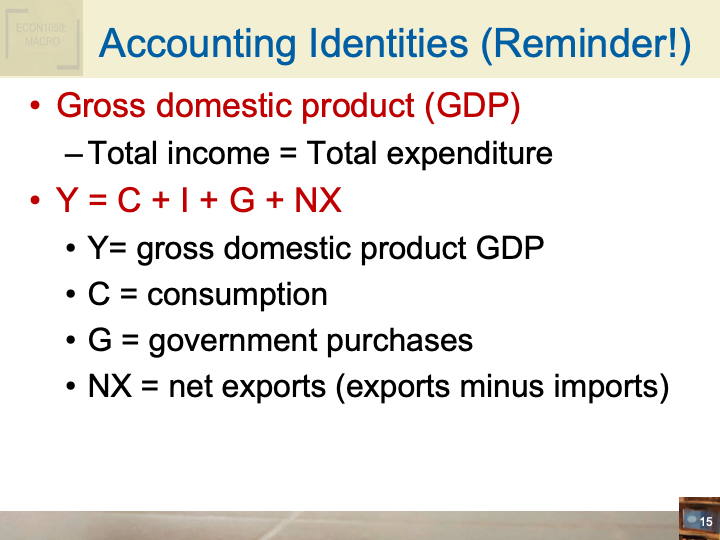 ECON1050: MACRO

Accounting Identities (Reminder!)

• Gross domestic product (GDP)
– Total income = Total expenditure
• Y = C + I + G + NX
• Y= gross domestic product GDP
• C = consumption
• G = government purchases
• NX = net exports (exports minus imports)

15